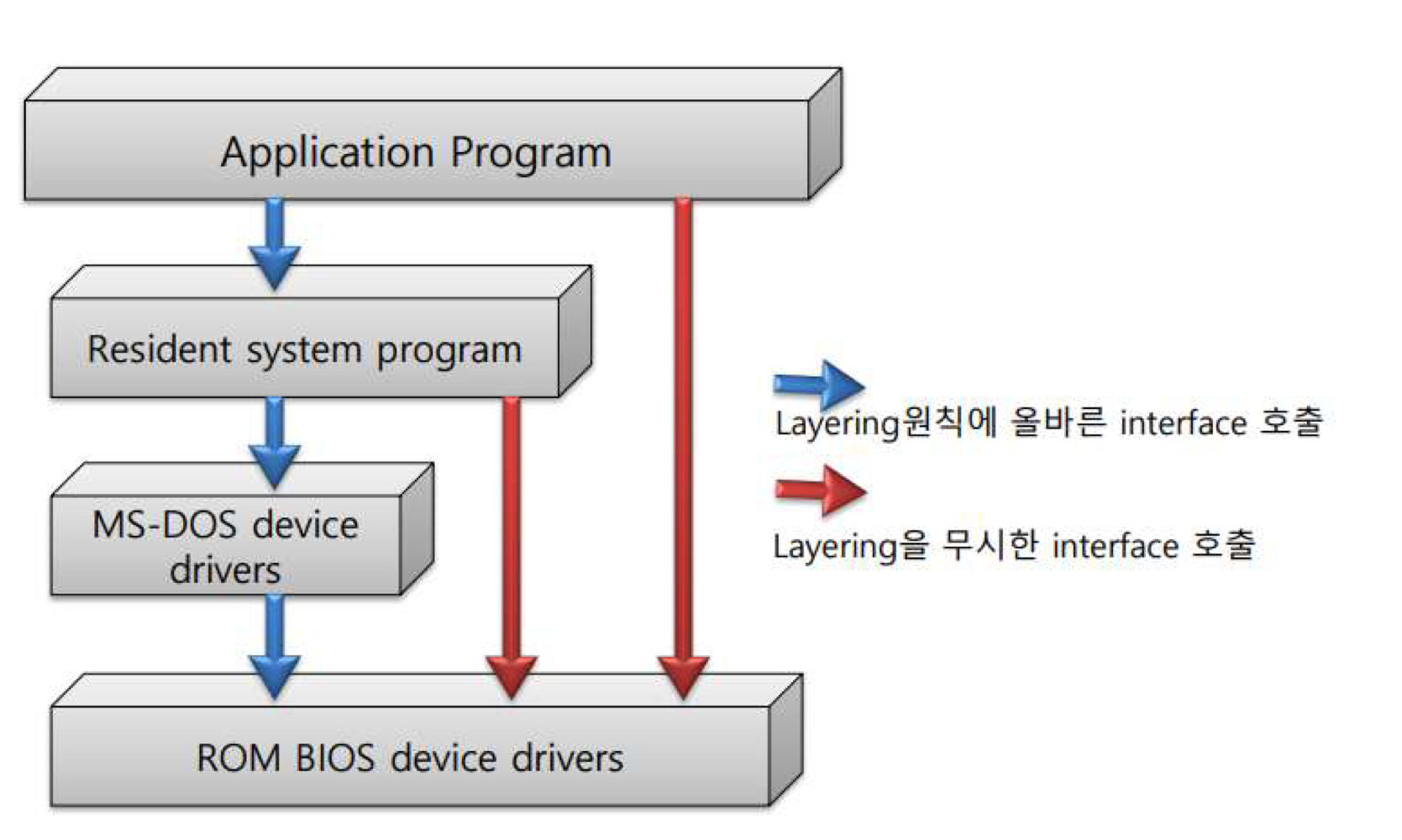 Application Program

Resident system program

MS-DOS device drivers

ROM BIOS device drivers

Layering원칙에 올바른 interface 호출

Layering을 무시한 interface 호출